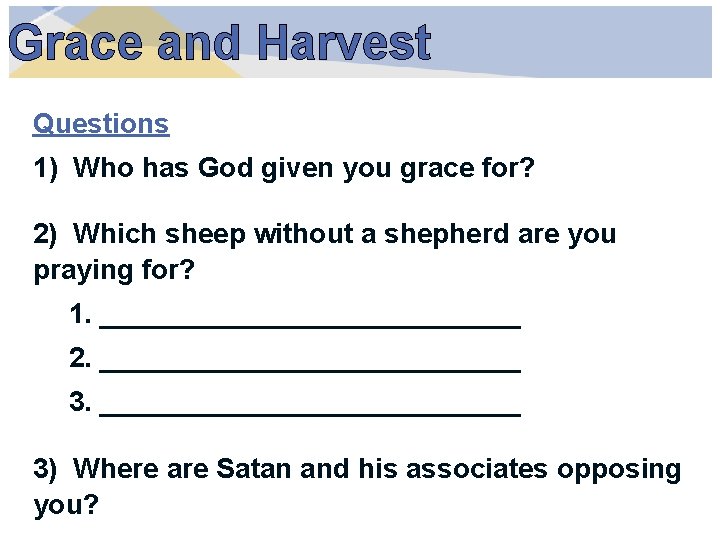 Grace and Harvest

Questions

1) Who has God given you grace for?

2) Which sheep without a shepherd are you praying for?

1. ______________________________

2. ______________________________

3. ______________________________

3) Where are Satan and his associates opposing you?